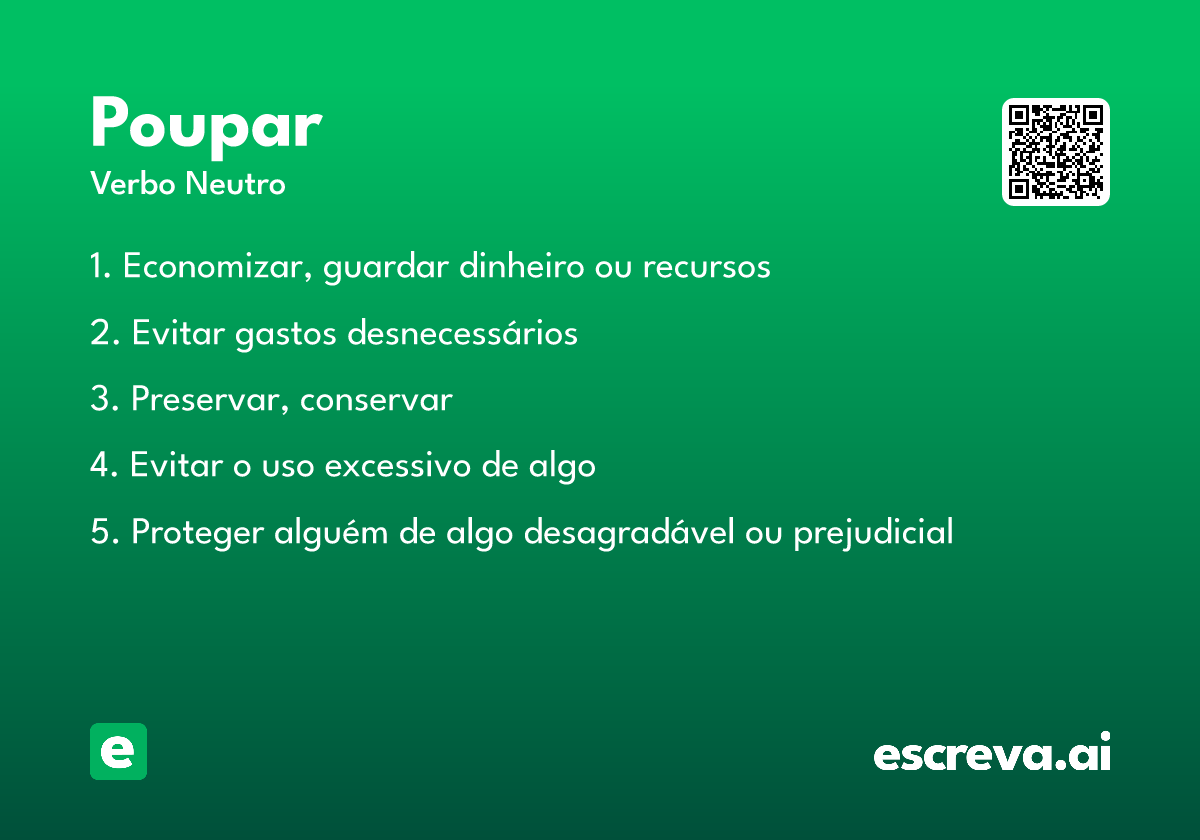 Poupar
Verbo Neutro

1. Economizar, guardar dinheiro ou recursos

2. Evitar gastos desnecessários

3. Preservar, conservar

4. Evitar o uso excessivo de algo

5. Proteger alguém de algo desagradável ou prejudicial

e

escreva.ai